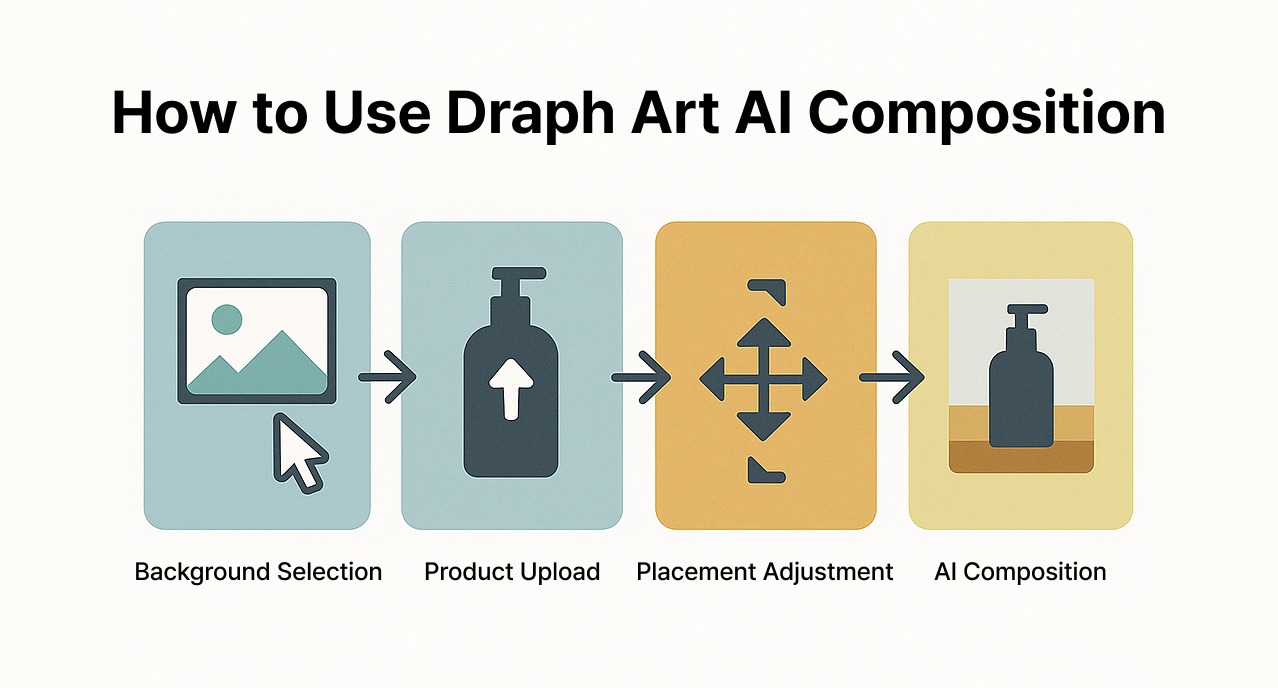 How to Use Draph Art AI Composition

Background Selection

Product Upload

Placement Adjustment

AI Composition